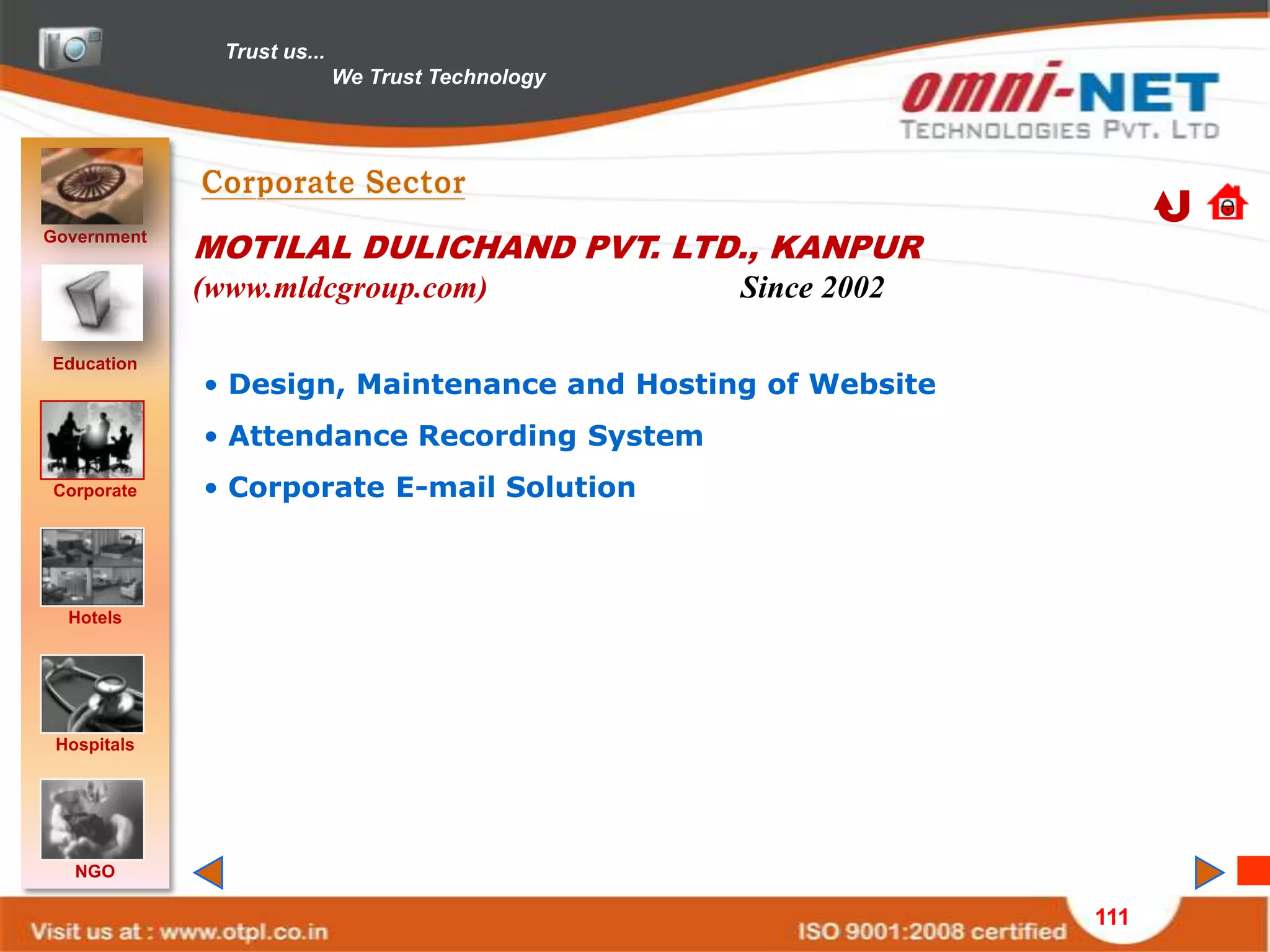 Trust us...
We Trust Technology

omni-NET
TECHNOLOGIES PVT. LTD

Government

Education

Corporate

Hotels

Hospitals

NGO

Corporate Sector

MOTILAL DULICHAND PVT. LTD., KANPUR
(www.mldcgroup.com) Since 2002

• Design, Maintenance and Hosting of Website
• Attendance Recording System
• Corporate E-mail Solution

Visit us at : www.otpl.co.in

ISO 9001:2008 certified

111